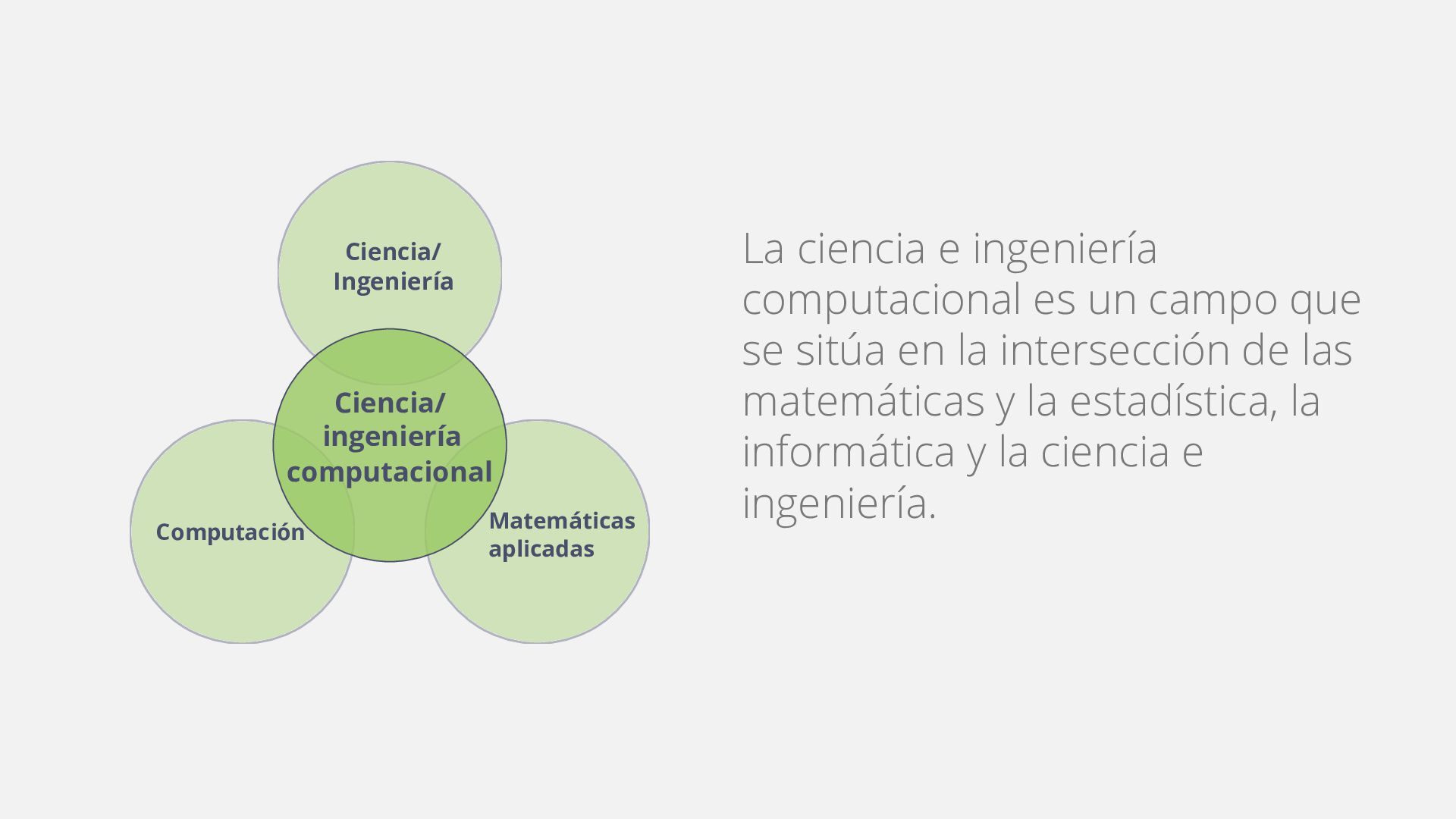 Ciencia/
Ingeniería

Ciencia/
ingeniería
computacional

Computación

Matemáticas
aplicadas

La ciencia e ingeniería computacional es un campo que se sitúa en la intersección de las matemáticas y la estadística, la informática y la ciencia e ingeniería.